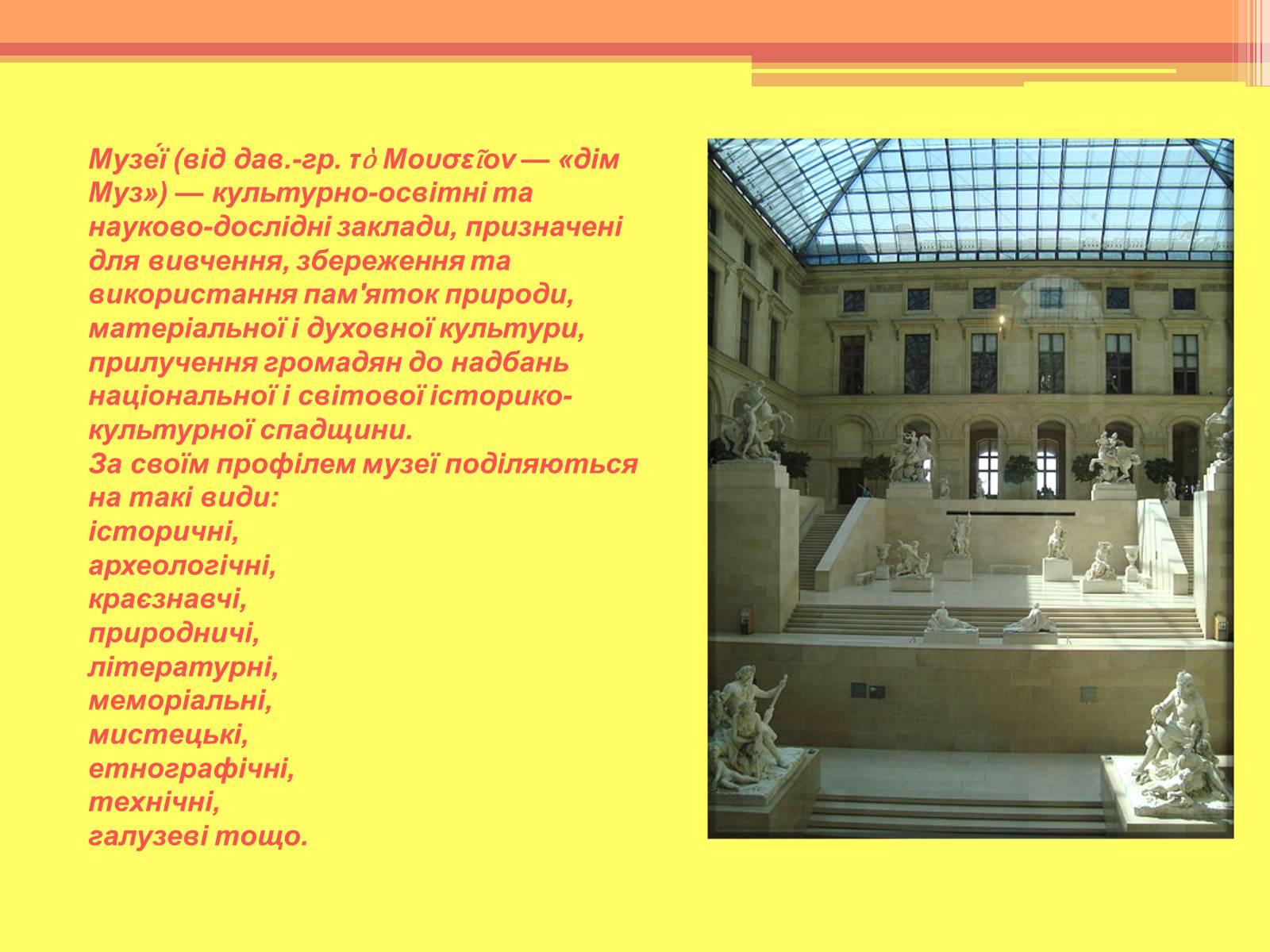 Музе́ї (від дав.-гр. τὸ Μουσεῖον — «дім Муз») — культурно-освітні та науково-дослідні заклади, призначені для вивчення, збереження та використання пам'яток природи, матеріальної і духовної культури, прилучення громадян до надбань національної і світової історико-культурної спадщини.
За своїм профілем музеї поділяються на такі види:
історичні,
археологічні,
краєзнавчі,
природничі,
літературні,
меморіальні,
мистецькі,
етнографічні,
технічні,
галузеві тощо.